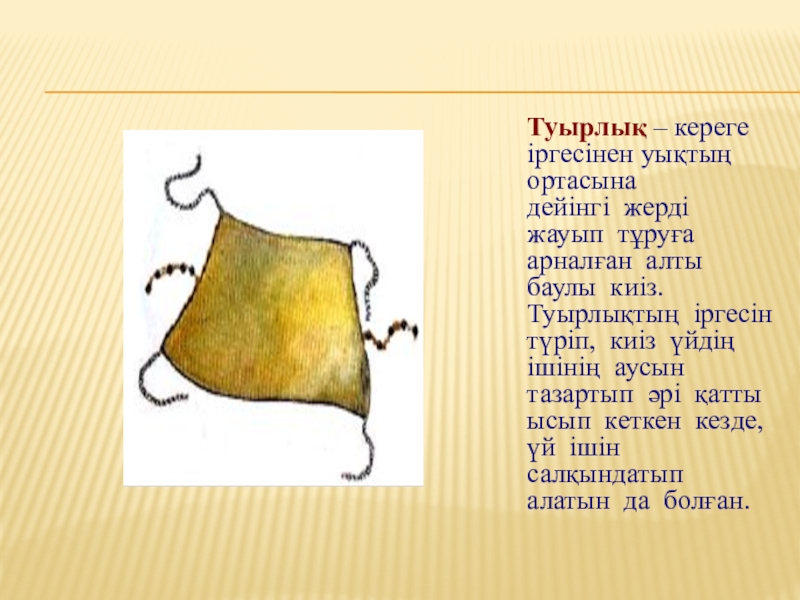 Туырлық – кереге іргесінен уықтың ортасына дейінгі жерді жауып тұруға арналған алты баулы киіз. Туырлықтың іргесін түріп, киіз үйдің ішінің аусын тазартып әрі қатты ысып кеткен кезде, үй ішін салқындатып алатын да болған.